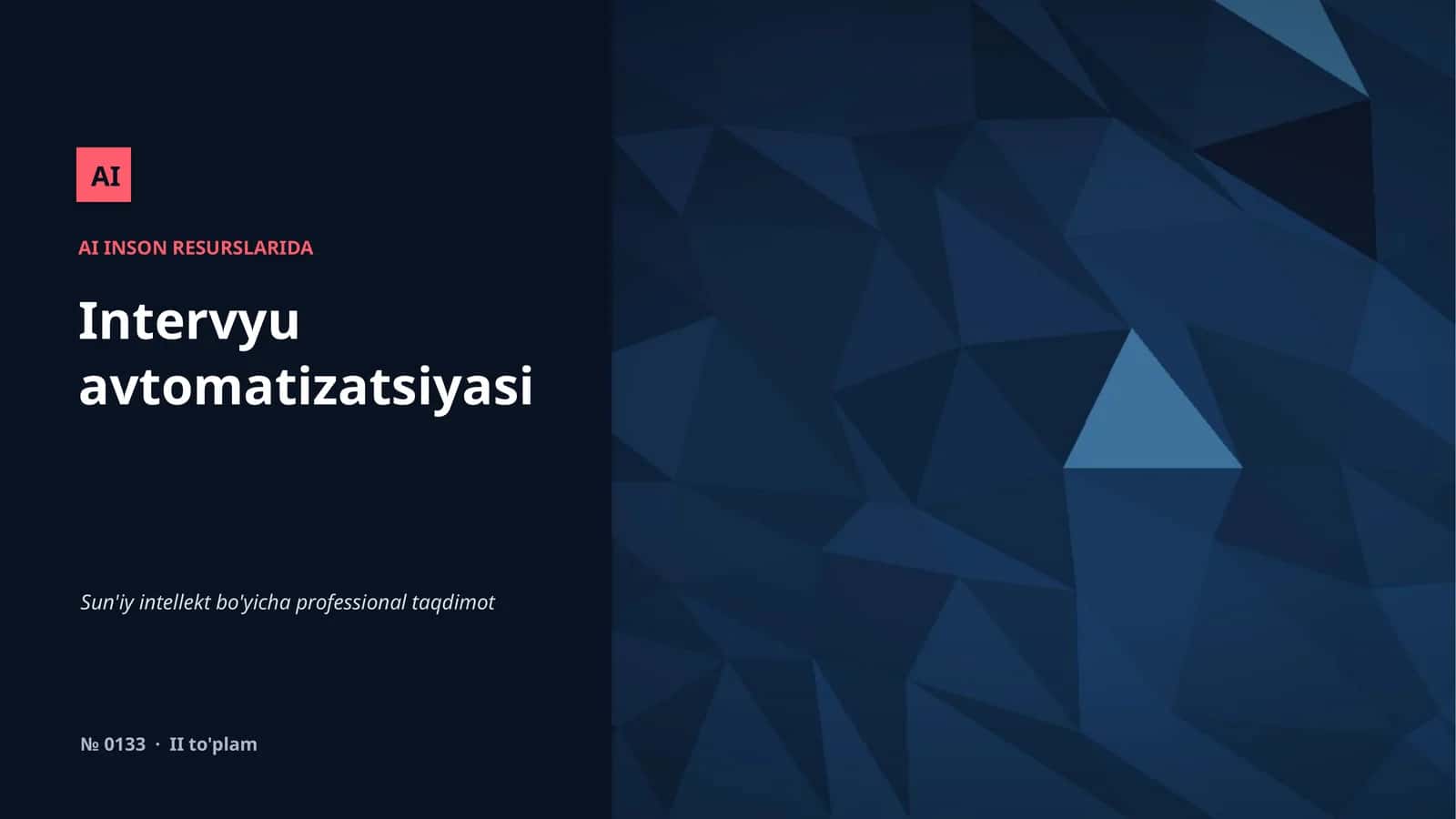 AI

AI INSON RESURSLARIDA

Intervyu avtomatizatsiyasi

Sun'iy intellekt bo'yicha professional taqdimot

№ 0133 · II to'plam